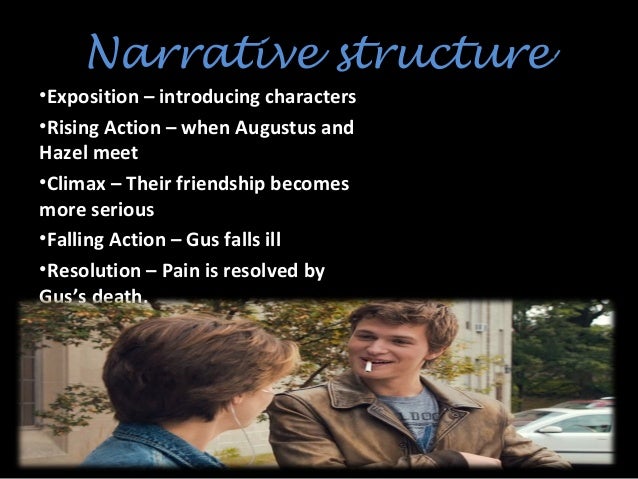 Narrative structure

•Exposition – introducing characters

•Rising Action – when Augustus and Hazel meet

•Climax – Their friendship becomes more serious

•Falling Action – Gus falls ill

•Resolution – Pain is resolved by Gus's death.